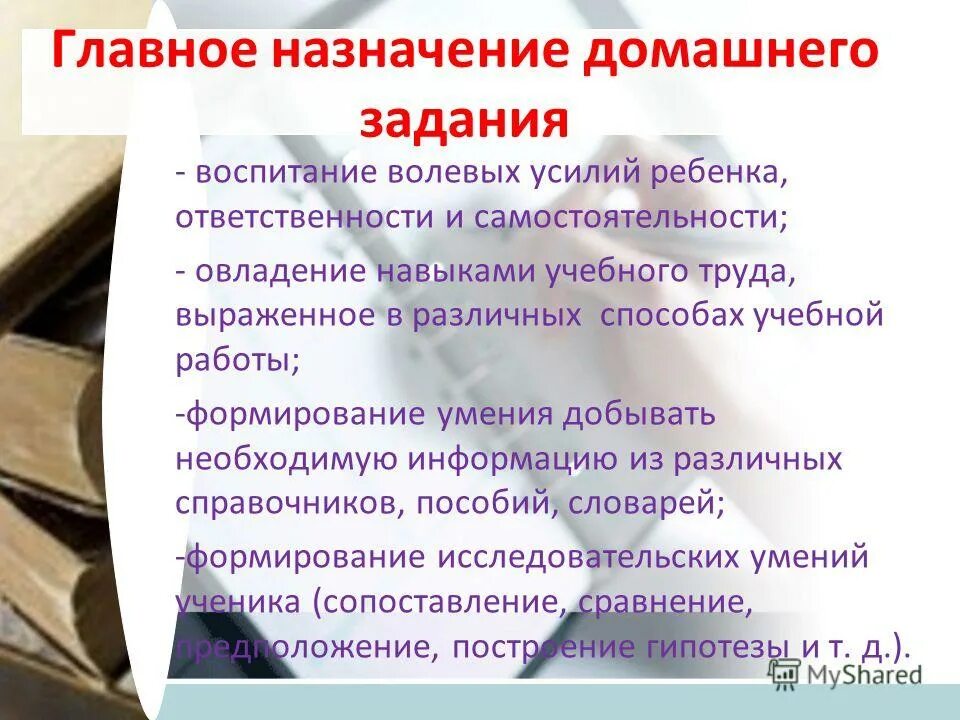 Главное назначение домашнего задания

- воспитание волевых усилий ребенка, ответственности и самостоятельности;

- овладение навыками учебного труда, выраженное в различных способах учебной работы;

-формирование умения добывать необходимую информацию из различных справочников, пособий, словарей;

-формирование исследовательских умений ученика (сопоставление, сравнение, предположение, построение гипотезы и т. д.).

MyShared